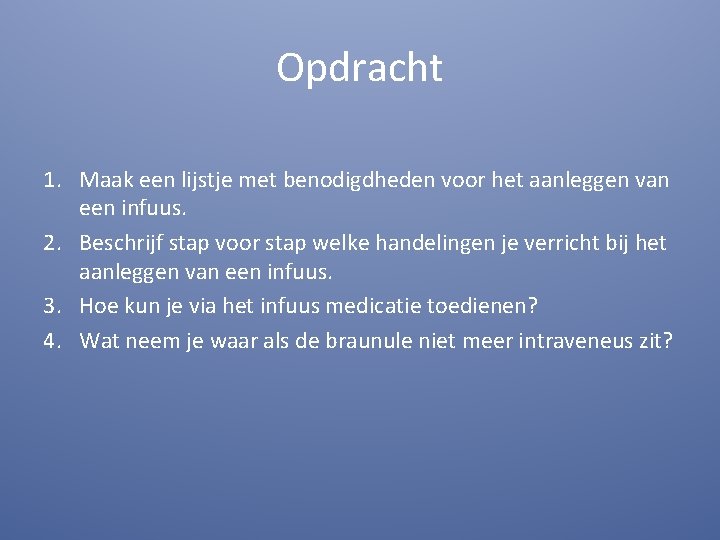 Opdracht

1. Maak een lijstje met benodigdheden voor het aanleggen van een infuus.
2. Beschrijf stap voor stap welke handelingen je verricht bij het aanleggen van een infuus.
3. Hoe kun je via het infuus medicatie toedienen?
4. Wat neem je waar als de braunule niet meer intraveneus zit?